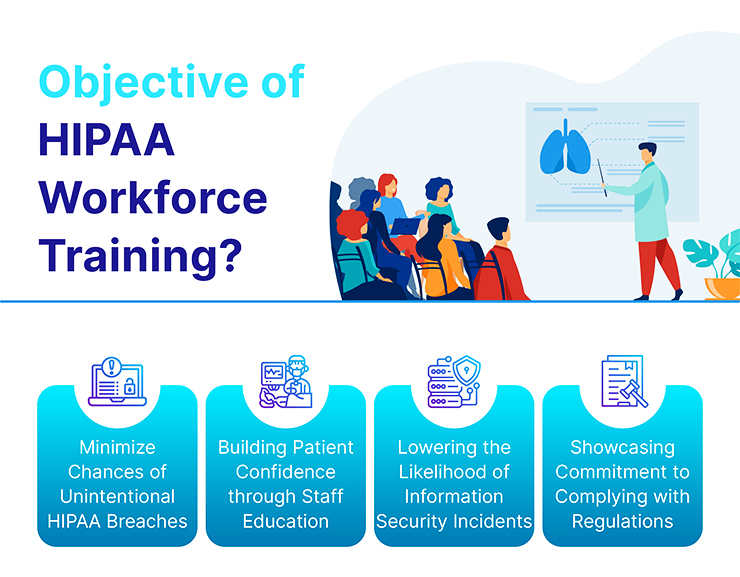 Objective of HIPAA Workforce Training?

Minimize Chances of Unintentional HIPAA Breaches

Building Patient Confidence through Staff Education

Lowering the Likelihood of Information Security Incidents

Showcasing Commitment to Complying with Regulations